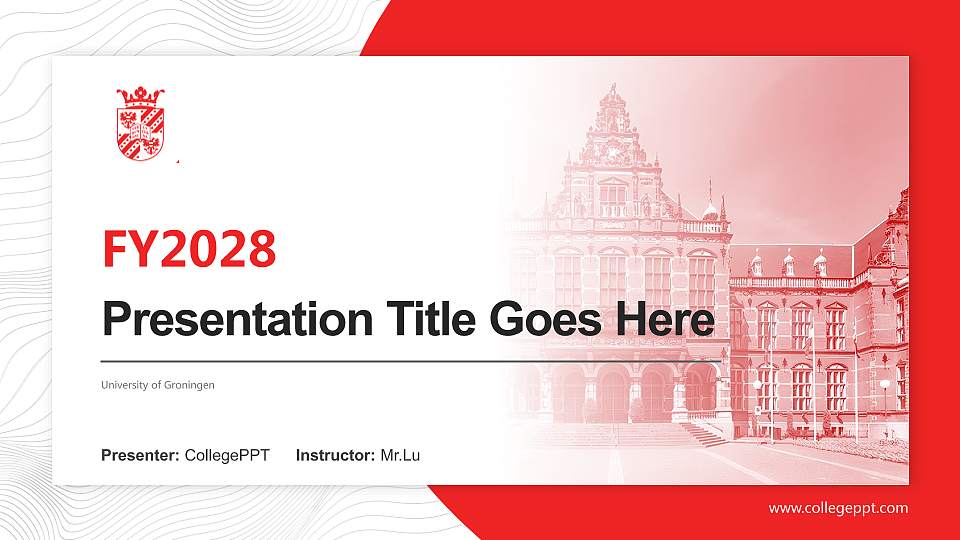 FY2028

Presentation Title Goes Here

University of Groningen

Presenter: CollegePPT Instructor: Mr.Lu

www.collegeppt.com